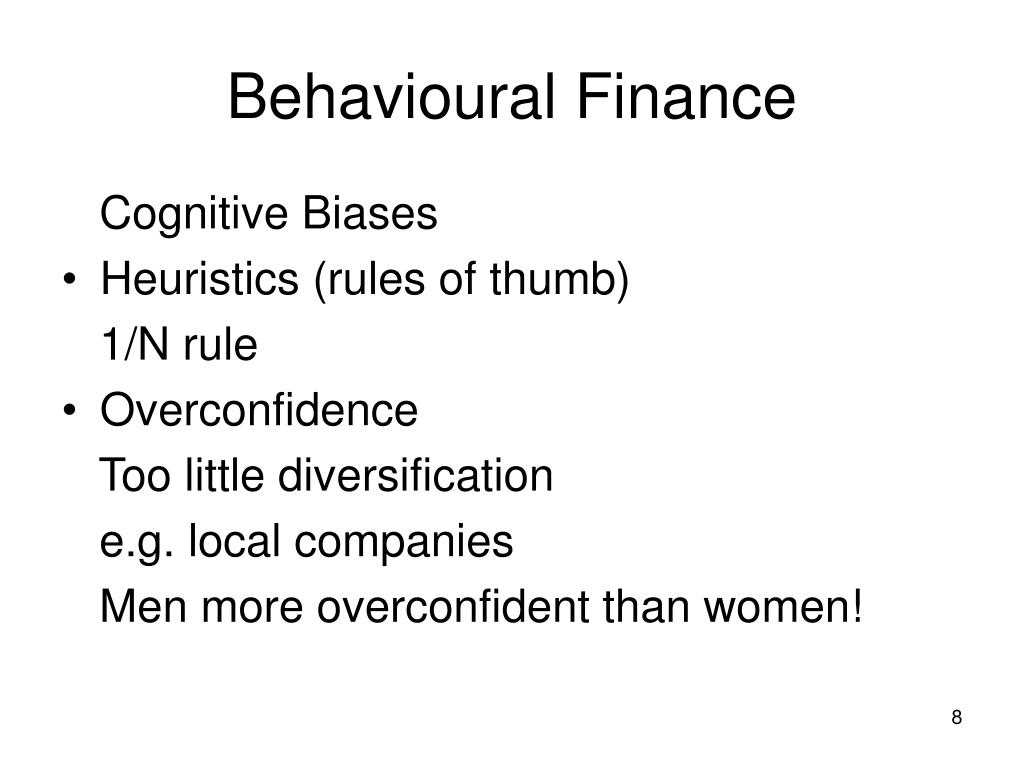 Behavioural Finance

Cognitive Biases
• Heuristics (rules of thumb)
1/N rule
• Overconfidence
Too little diversification
e.g. local companies
Men more overconfident than women!

8